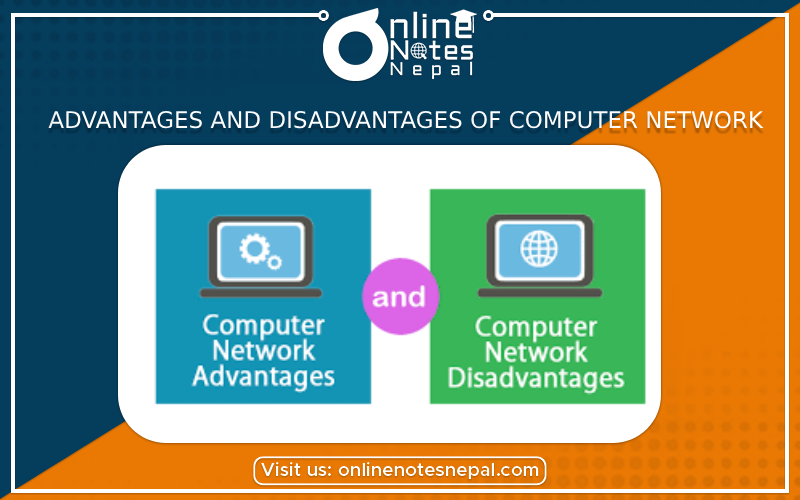 Online Notes Nepal

ADVANTAGES AND DISADVANTAGES OF COMPUTER NETWORK

Computer Network Advantages

and

Computer Network Disadvantages

Visit us: onlinenotesnepal.com